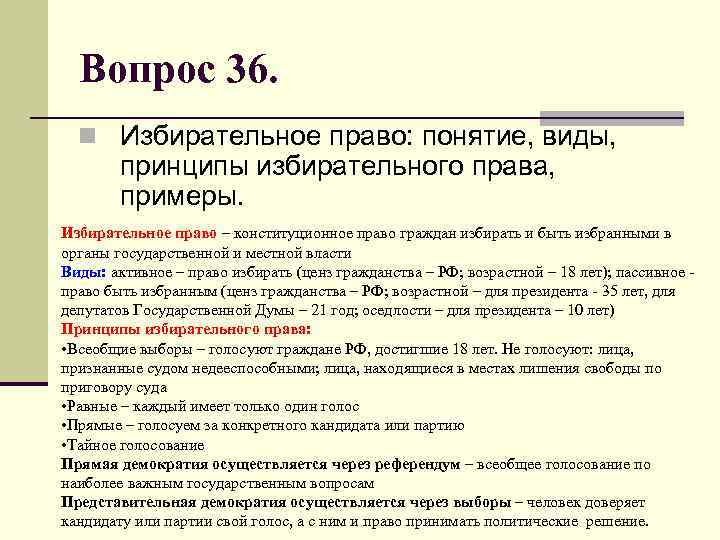 Вопрос 36.

Избирательное право: понятие, виды, принципы избирательного права, примеры.

Избирательное право – конституционное право граждан избирать и быть избранными в органы государственной и местной власти
Виды: активное – право избирать (ценз гражданства – РФ; возрастной – 18 лет); пассивное - право быть избранным (ценз гражданства – РФ; возрастной – для президента - 35 лет, для депутатов Государственной Думы – 21 год; оседлости – для президента – 10 лет)
Принципы избирательного права:
•Всеобщие выборы – голосуют граждане РФ, достигшие 18 лет. Не голосуют: лица, признанные судом недееспособными; лица, находящиеся в местах лишения свободы по приговору суда
•Равные – каждый имеет только один голос
•Прямые – голосуем за конкретного кандидата или партию
•Тайное голосование
Прямая демократия осуществляется через референдум – всеобщее голосование по наиболее важным государственным вопросам
Представительная демократия осуществляется через выборы – человек доверяет кандидату или партии свой голос, а с ним и право принимать политические решение.